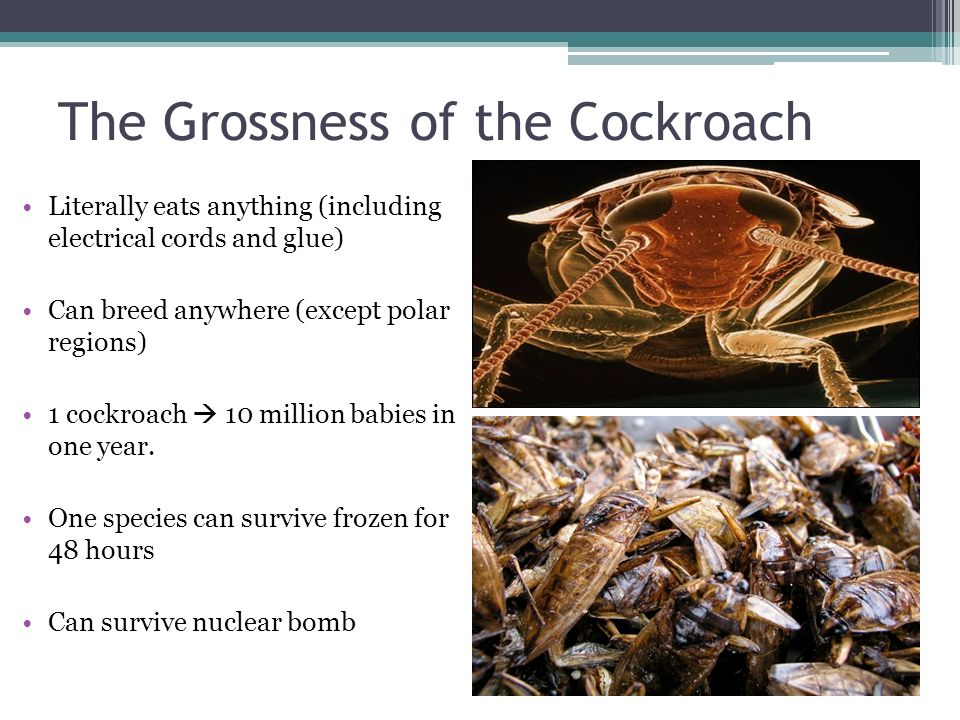 The Grossness of the Cockroach

• Literally eats anything (including electrical cords and glue)

• Can breed anywhere (except polar regions)

• 1 cockroach → 10 million babies in one year.

• One species can survive frozen for 48 hours

• Can survive nuclear bomb